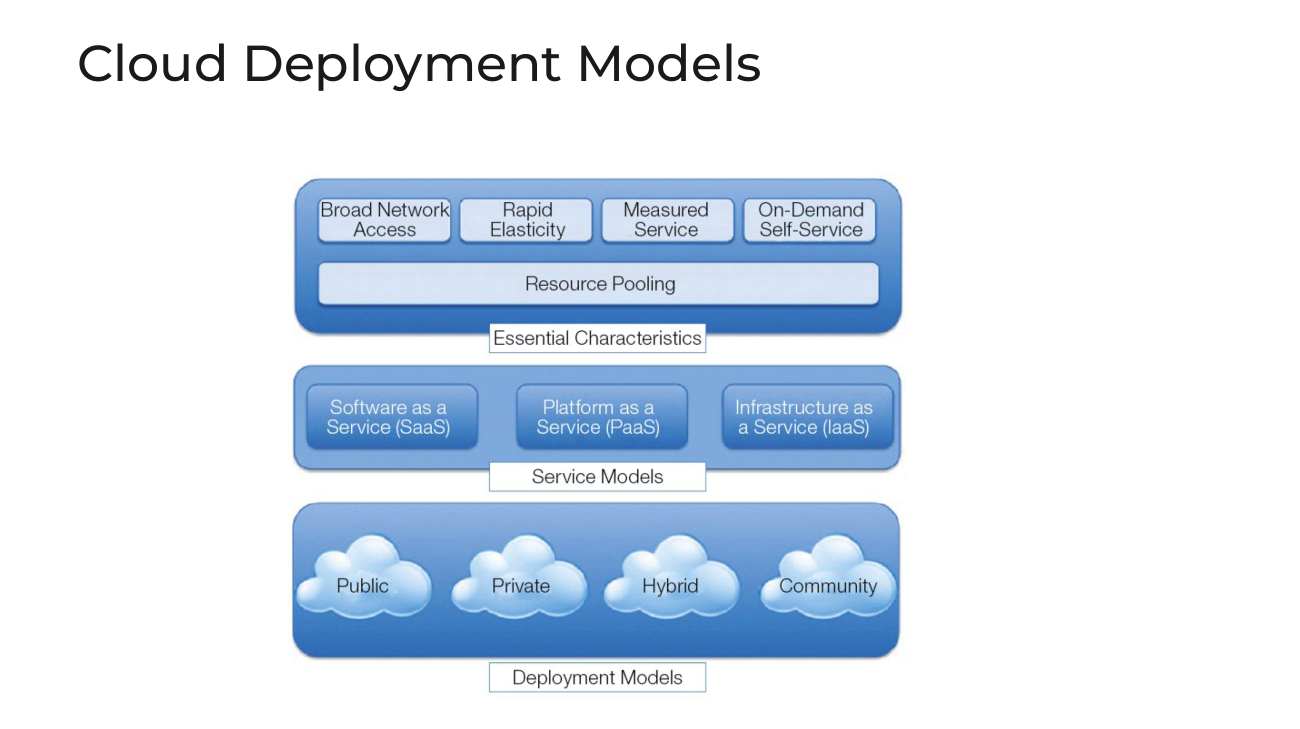 Cloud Deployment Models

Broad Network Access

Rapid Elasticity

Measured Service

On-Demand Self-Service

Resource Pooling

Essential Characteristics

Software as a Service (SaaS)

Platform as a Service (PaaS)

Infrastructure as a Service (IaaS)

Service Models

Public

Private

Hybrid

Community

Deployment Models